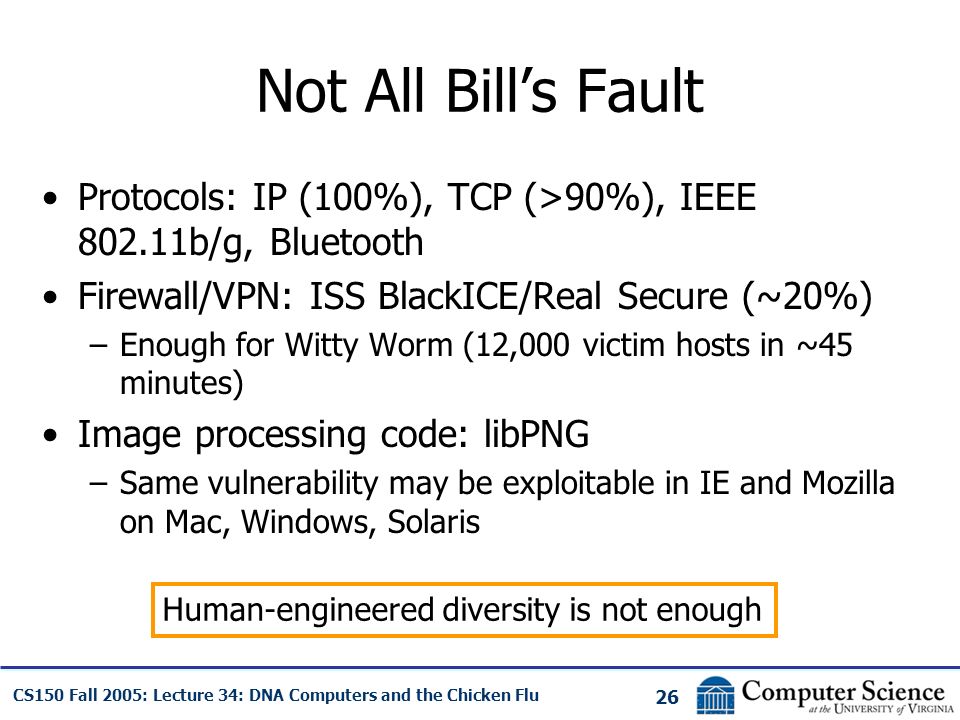 Not All Bill's Fault

• Protocols: IP (100%), TCP (>90%), IEEE 802.11b/g, Bluetooth
• Firewall/VPN: ISS BlackICE/Real Secure (~20%)
 – Enough for Witty Worm (12,000 victim hosts in ~45 minutes)
• Image processing code: libPNG
 – Same vulnerability may be exploitable in IE and Mozilla on Mac, Windows, Solaris

Human-engineered diversity is not enough

CS150 Fall 2005: Lecture 34: DNA Computers and the Chicken Flu

26

Computer Science at the University of Virginia